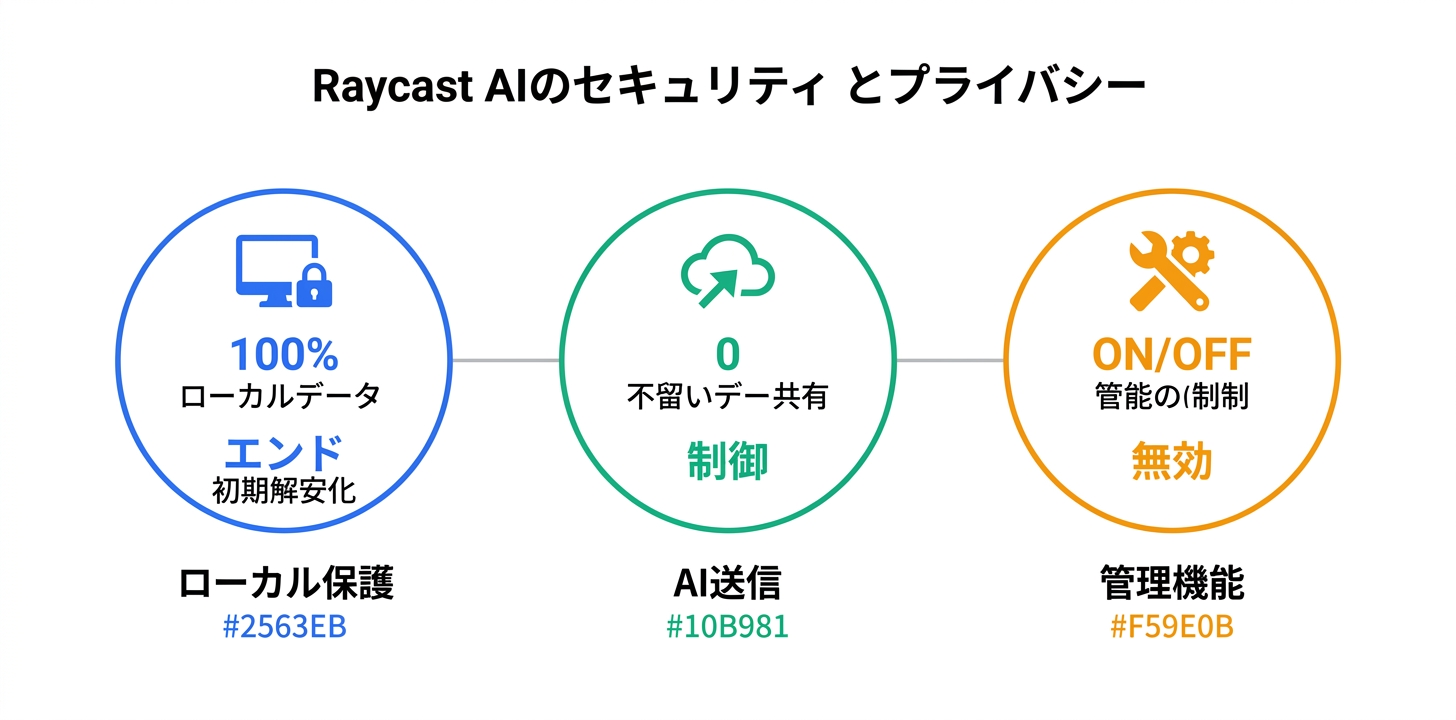 Raycast AIのセキュリティ とプライバシー

100%
ローカルデータ

エンド
初期解安化

ローカル保護
#2563EB

0
不留いデー共有

制御

AI送信
#10B981

ON/OFF
管能の(制制

無効

管理機能
#F59E0B